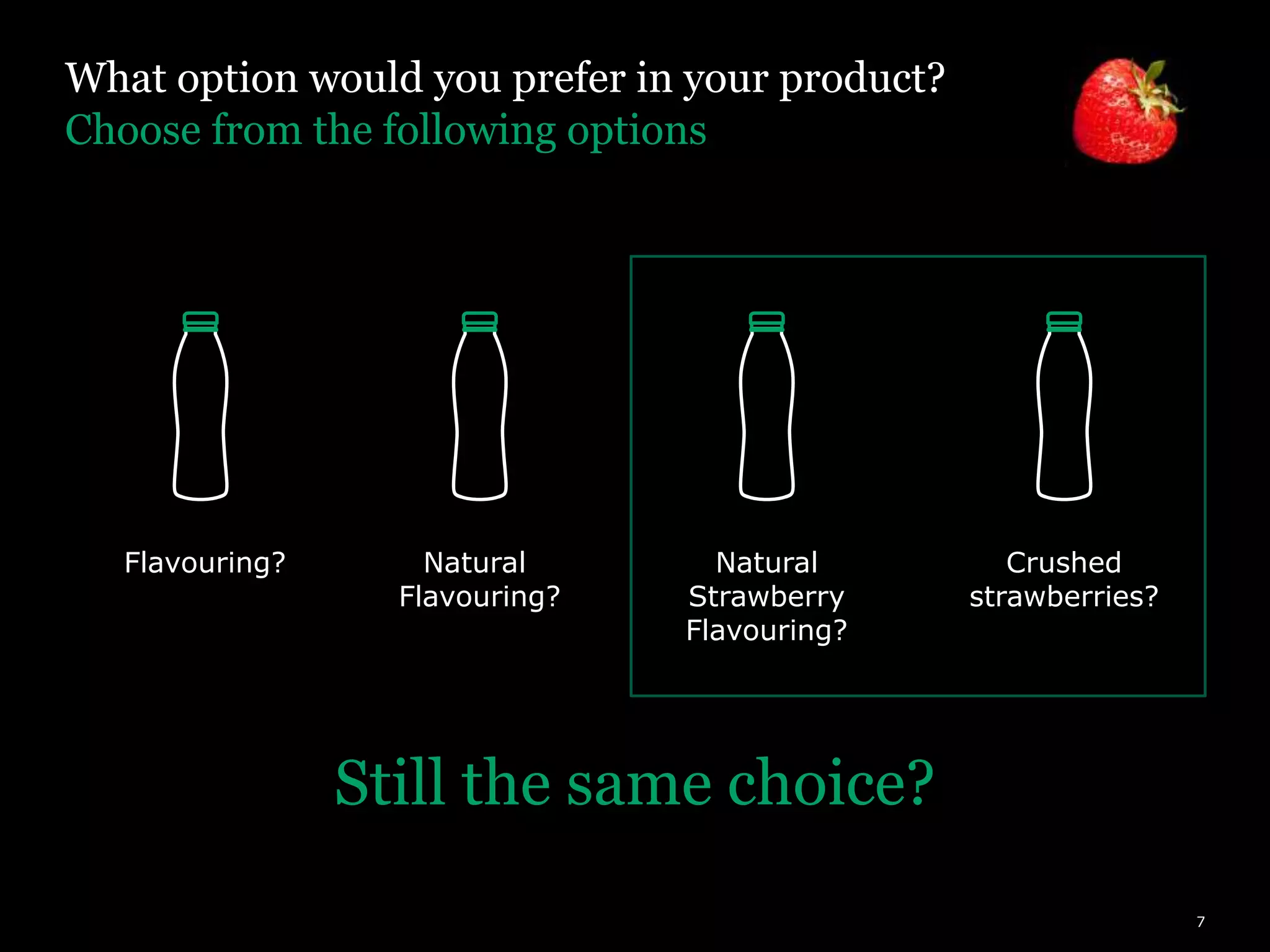 What option would you prefer in your product?
Choose from the following options

Flavouring?

Natural Flavouring?

Natural Strawberry Flavouring?

Crushed strawberries?

Still the same choice?

7